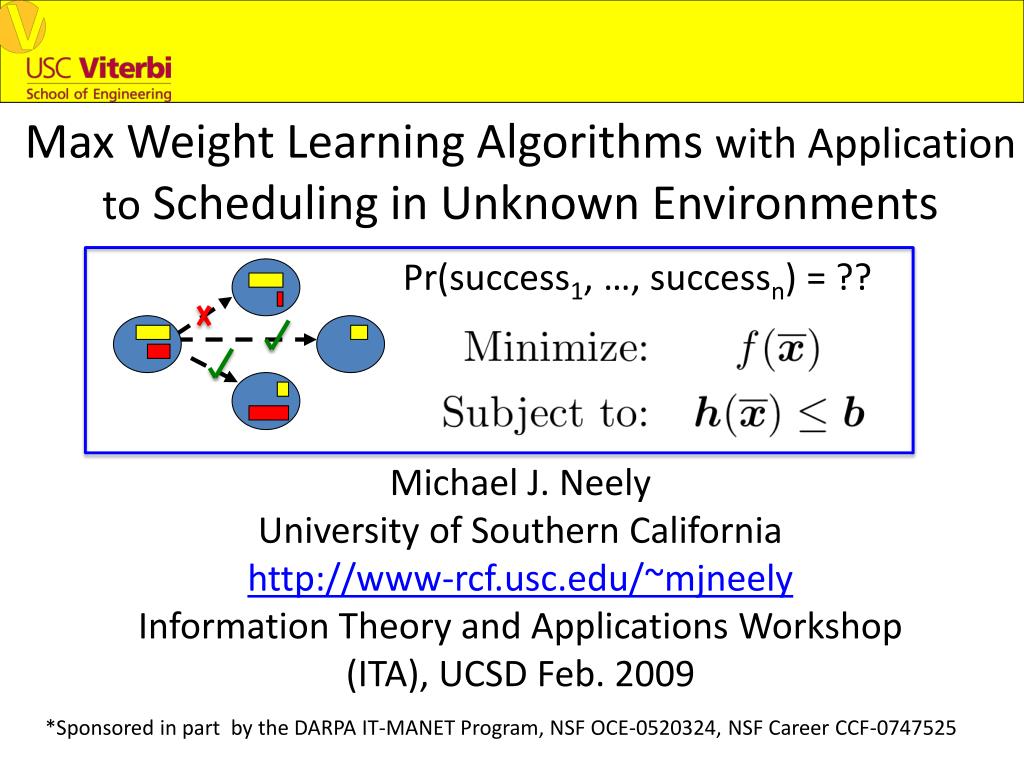 USC Viterbi
School of Engineering

Max Weight Learning Algorithms with Application to Scheduling in Unknown Environments

Pr(success$_1$, …, success$_n$) = ??

Minimize: $f(\overline{\boldsymbol{x}})$

Subject to: $\boldsymbol{h}(\overline{\boldsymbol{x}}) \leq \boldsymbol{b}$

Michael J. Neely
University of Southern California
http://www-rcf.usc.edu/~mjneely
Information Theory and Applications Workshop (ITA), UCSD Feb. 2009

*Sponsored in part by the DARPA IT-MANET Program, NSF OCE-0520324, NSF Career CCF-0747525